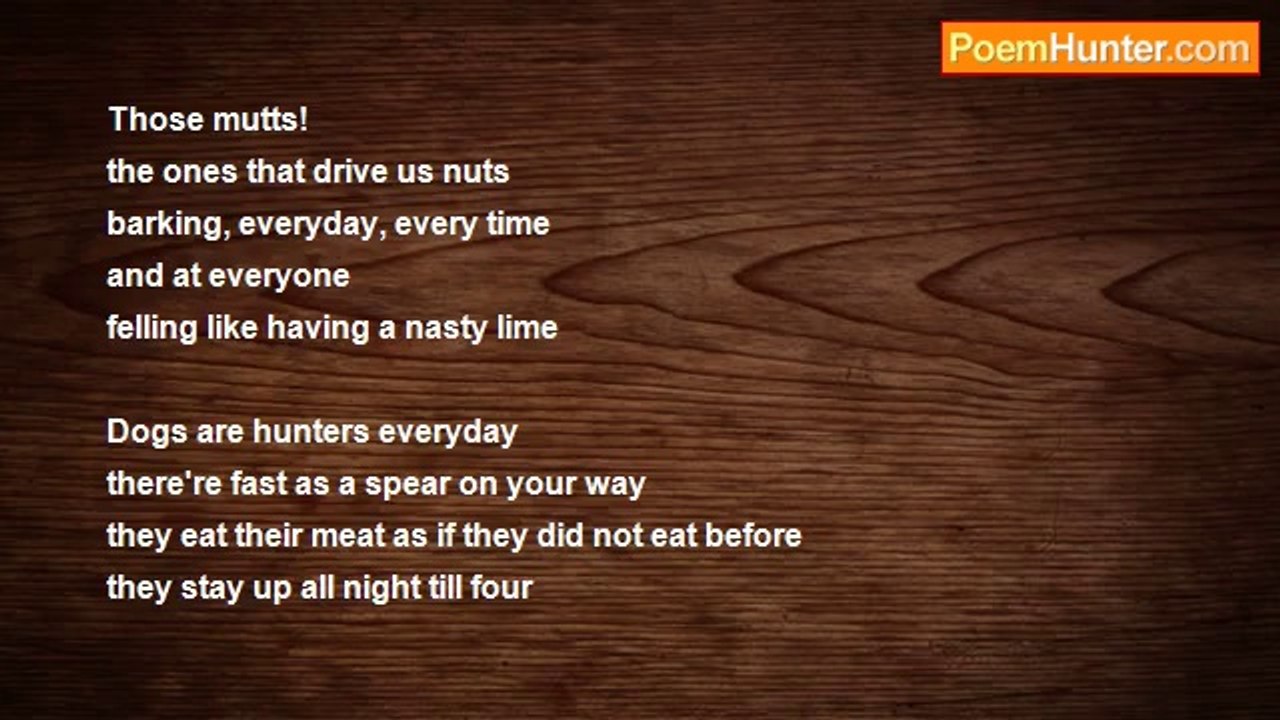 PoemHunter.com

Those mutts!
the ones that drive us nuts
barking, everyday, every time
and at everyone
felling like having a nasty lime

Dogs are hunters everyday
there're fast as a spear on your way
they eat their meat as if they did not eat before
they stay up all night till four